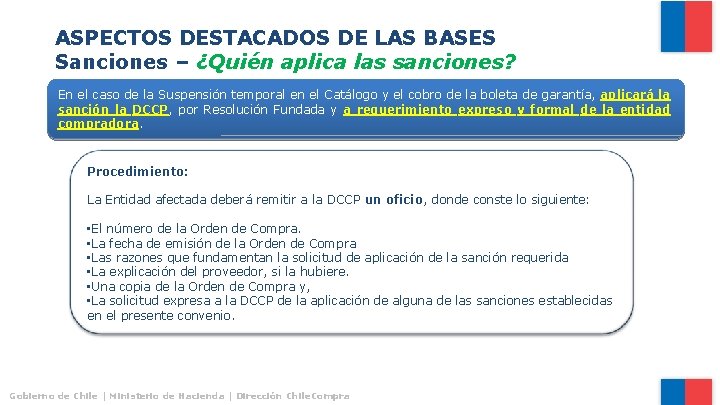 ASPECTOS DESTACADOS DE LAS BASES
Sanciones – ¿Quién aplica las sanciones?

En el caso de la Suspensión temporal en el Catálogo y el cobro de la boleta de garantía, aplicará la sanción la DCCP, por Resolución Fundada y a requerimiento expreso y formal de la entidad compradora.

Procedimiento:

La Entidad afectada deberá remitir a la DCCP un oficio, donde conste lo siguiente:

•El número de la Orden de Compra.
•La fecha de emisión de la Orden de Compra
•Las razones que fundamentan la solicitud de aplicación de la sanción requerida
•La explicación del proveedor, si la hubiere.
•Una copia de la Orden de Compra y,
•La solicitud expresa a la DCCP de la aplicación de alguna de las sanciones establecidas en el presente convenio.

Gobierno de Chile | Ministerio de Hacienda | Dirección ChileCompra